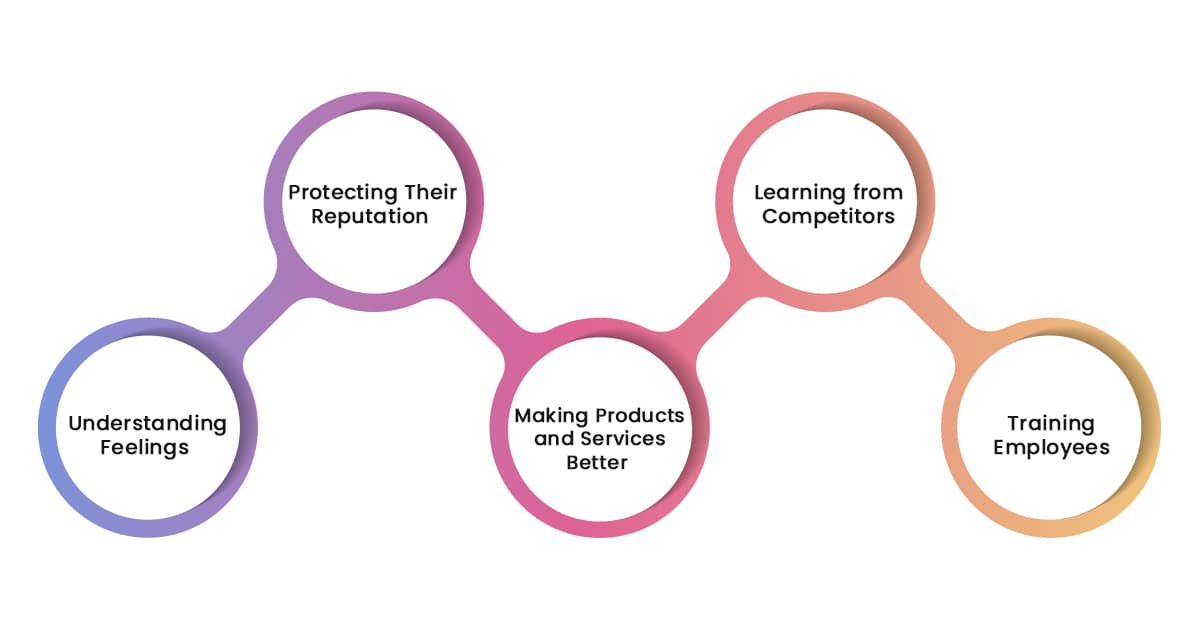 Understanding Feelings

Protecting Their Reputation

Making Products and Services Better

Learning from Competitors

Training Employees